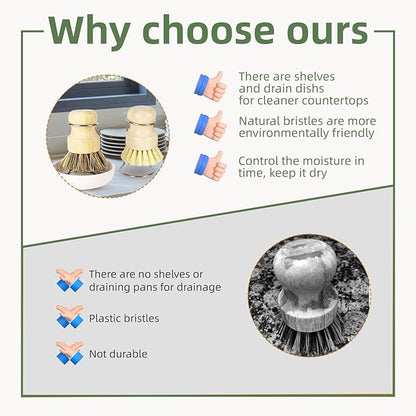 Why choose ours

There are shelves and drain dishs for cleaner countertops

Natural bristles are more environmentally friendly

Control the moisture in time, keep it dry

There are no shelves or draining pans for drainage

Plastic bristles

Not durable